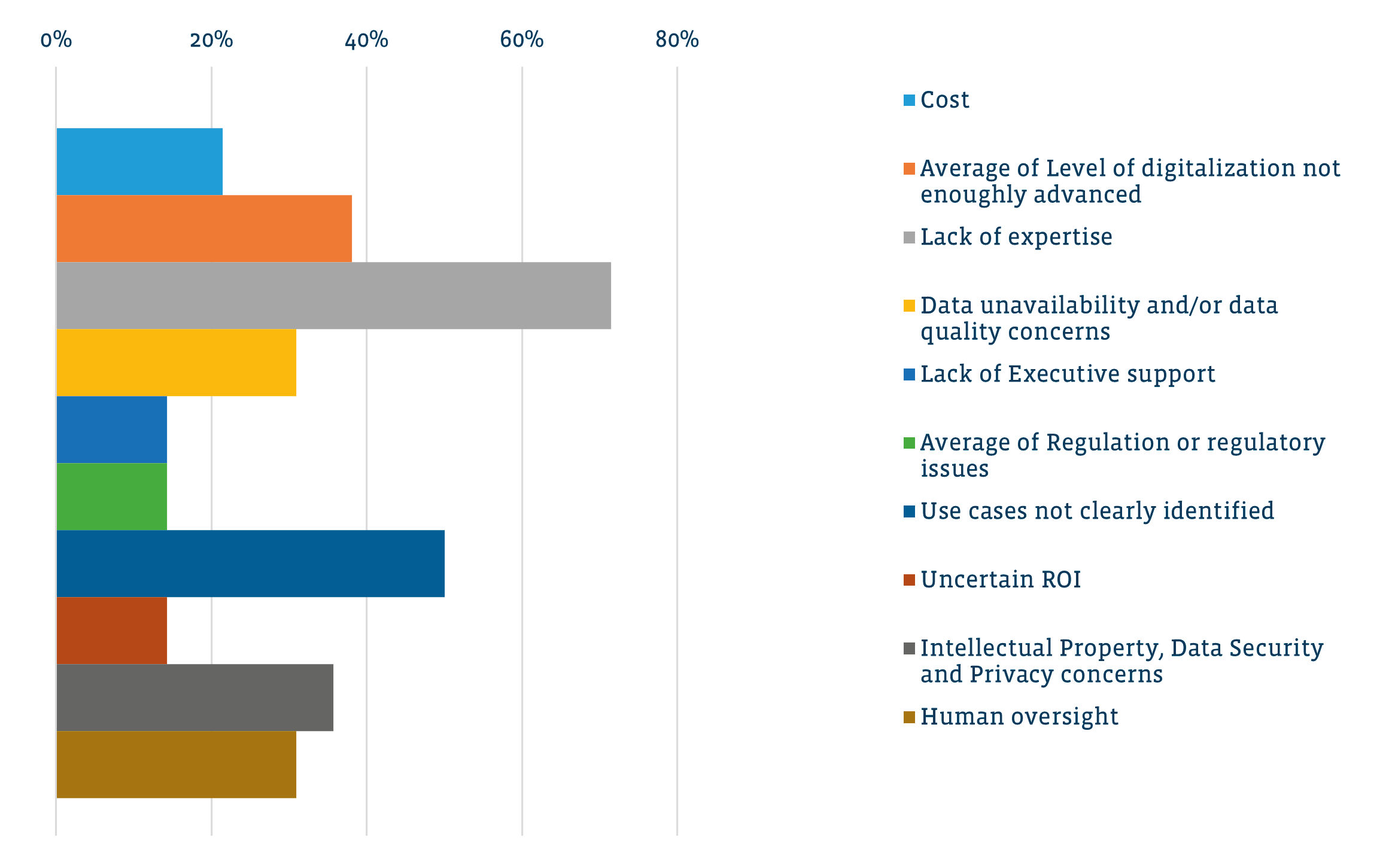 0%
20%
40%
60%
80%

Cost
Average of Level of digitalization not enoughly advanced
Lack of expertise
Data unavailability and/or data quality concerns
Lack of Executive support
Average of Regulation or regulatory issues
Use cases not clearly identified
Uncertain ROI
Intellectual Property, Data Security and Privacy concerns
Human oversight